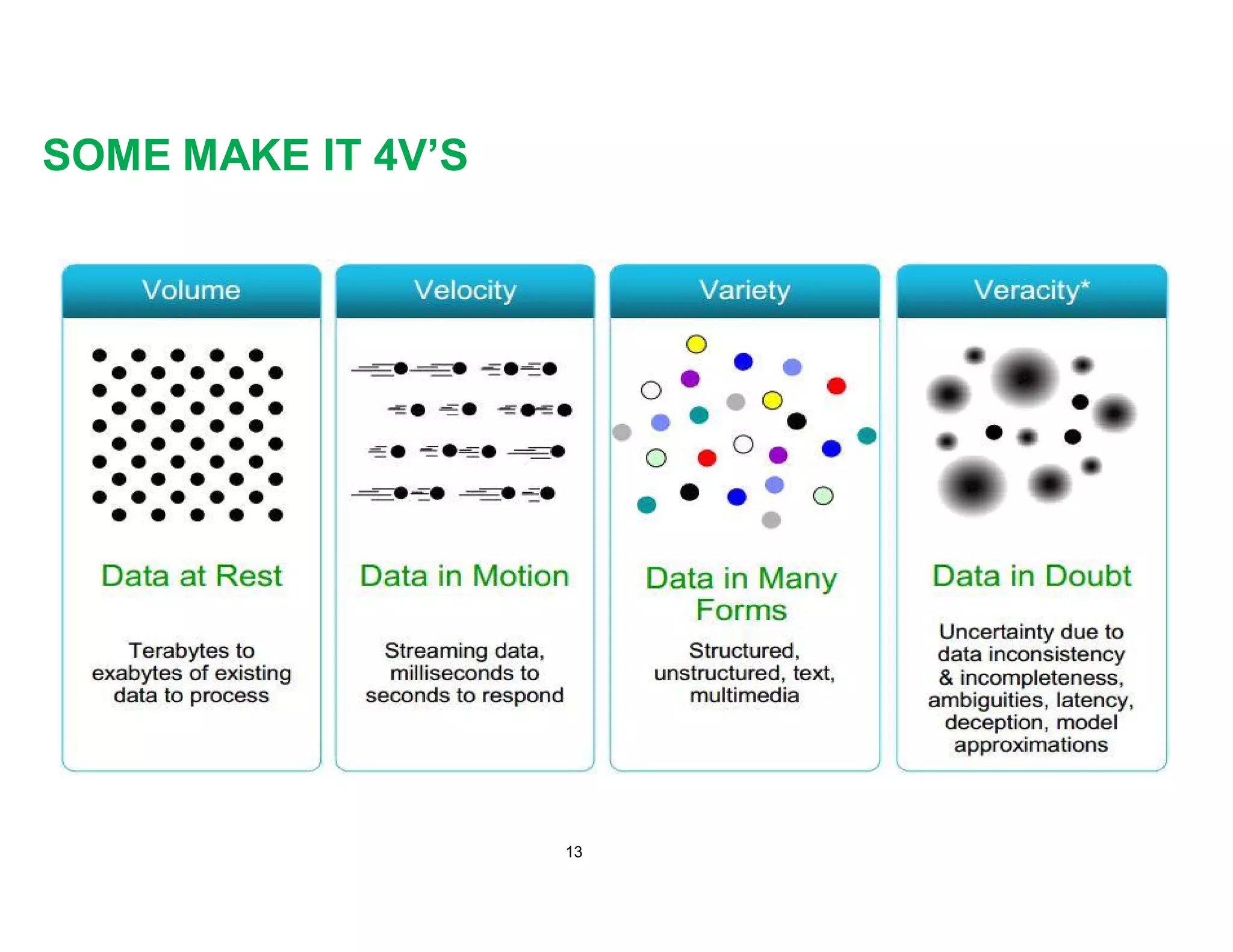 SOME MAKE IT 4V'S

Volume

Data at Rest

Terabytes to exabytes of existing data to process

Velocity

Data in Motion

Streaming data, milliseconds to seconds to respond

Variety

Data in Many Forms

Structured, unstructured, text, multimedia

Veracity*

Data in Doubt

Uncertainty due to data inconsistency & incompleteness, ambiguities, latency, deception, model approximations

13